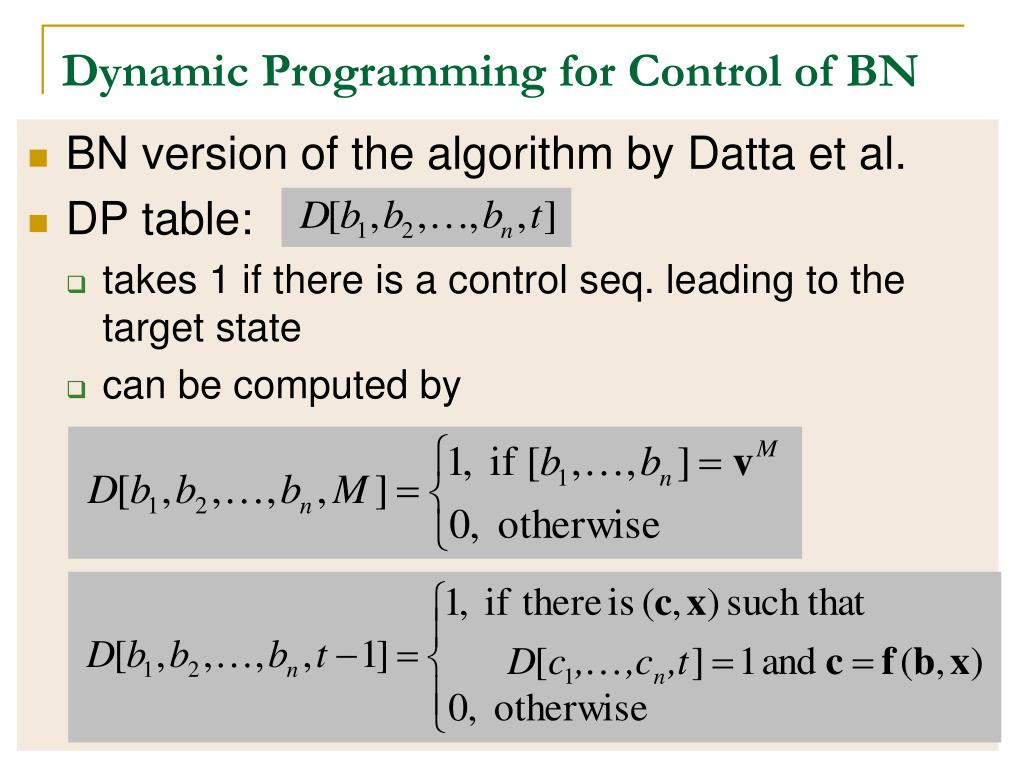 Dynamic Programming for Control of BN

BN version of the algorithm by Datta et al.

DP table: $D[b_1, b_2, \ldots, b_n, t]$

takes 1 if there is a control seq. leading to the target state

can be computed by

$D[b_1, b_2, \ldots, b_n, M] = \begin{cases} 1, \text{ if } [b_1, \ldots, b_n] = \mathbf{v}^M \\ 0, \text{ otherwise} \end{cases}$

$D[b_1, b_2, \ldots, b_n, t-1] = \begin{cases} 1, \text{ if there is } (\mathbf{c}, \mathbf{x}) \text{ such that} \\ \quad D[c_1, \ldots, c_n, t] = 1 \text{ and } \mathbf{c} = \mathbf{f}(\mathbf{b}, \mathbf{x}) \\ 0, \text{ otherwise} \end{cases}$